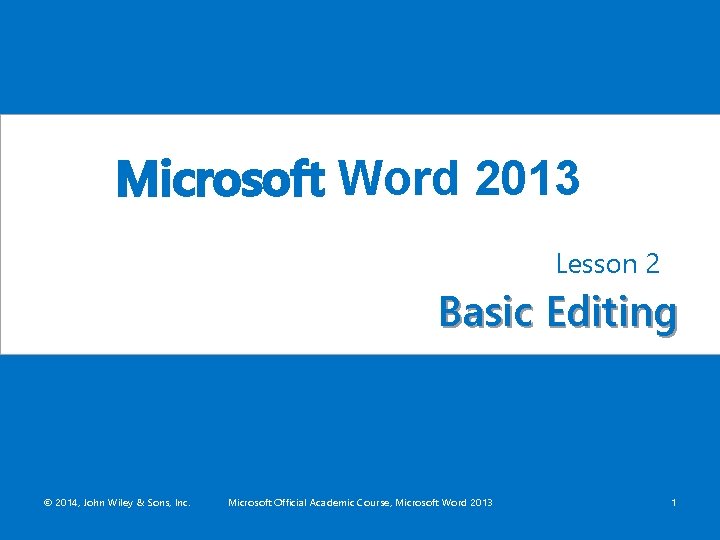 Microsoft Word 2013

Lesson 2

Basic Editing

© 2014, John Wiley & Sons, Inc. Microsoft Official Academic Course, Microsoft Word 2013 1